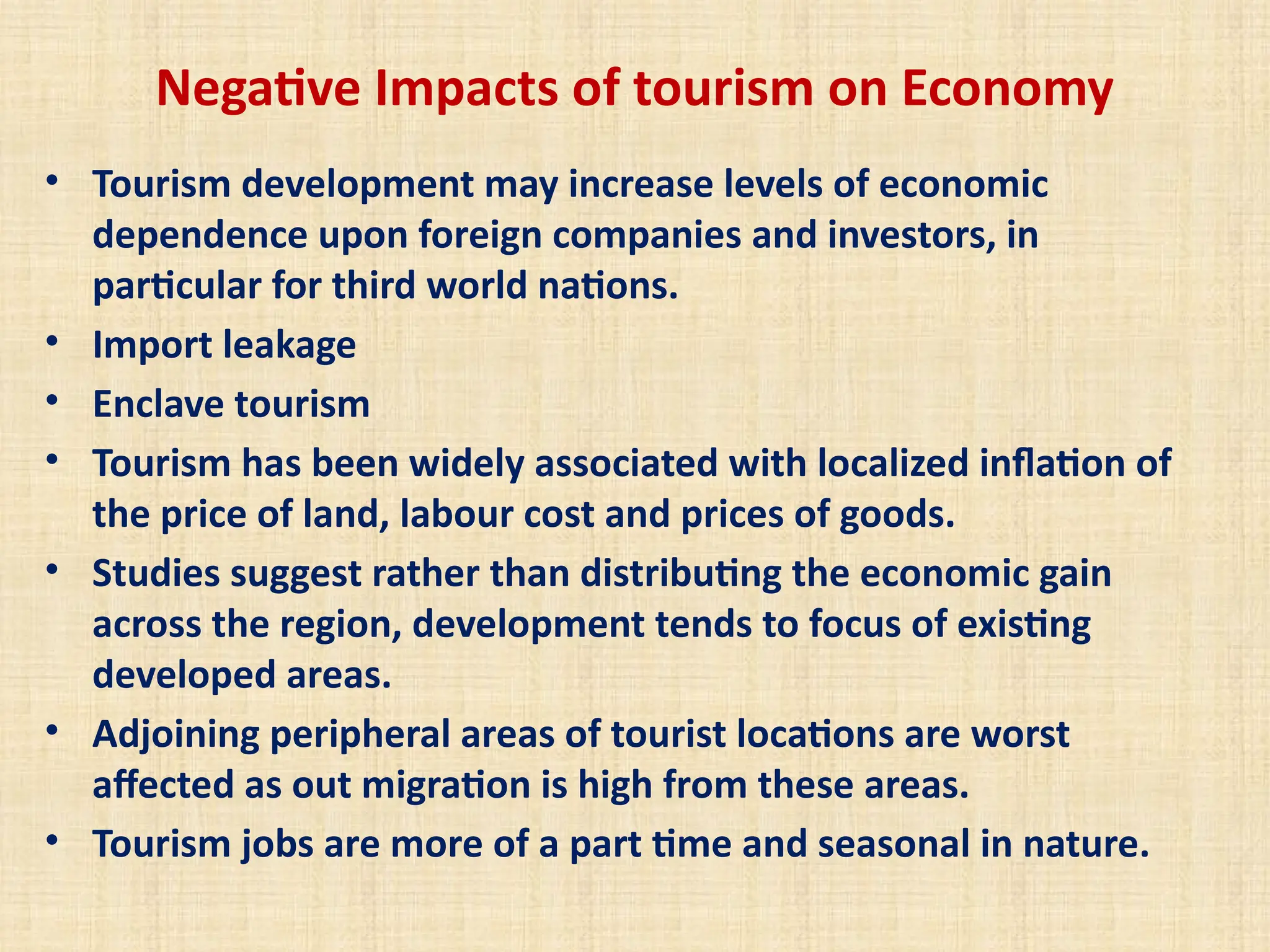 Negative Impacts of tourism on Economy

• Tourism development may increase levels of economic dependence upon foreign companies and investors, in particular for third world nations.
• Import leakage
• Enclave tourism
• Tourism has been widely associated with localized inflation of the price of land, labour cost and prices of goods.
• Studies suggest rather than distributing the economic gain across the region, development tends to focus of existing developed areas.
• Adjoining peripheral areas of tourist locations are worst affected as out migration is high from these areas.
• Tourism jobs are more of a part time and seasonal in nature.